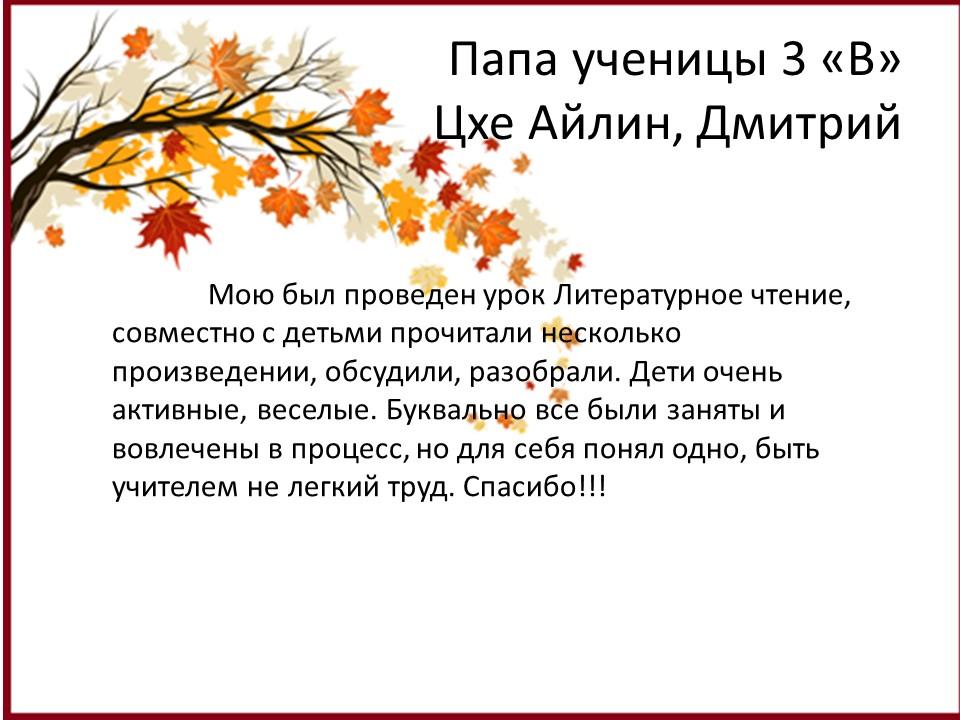 Папа ученицы 3 «В»
Цхе Айлин, Дмитрий

Мою был проведен урок Литературное чтение, совместно с детьми прочитали несколько произведении, обсудили, разобрали. Дети очень активные, веселые. Буквально все были заняты и вовлечены в процесс, но для себя понял одно, быть учителем не легкий труд. Спасибо!!!